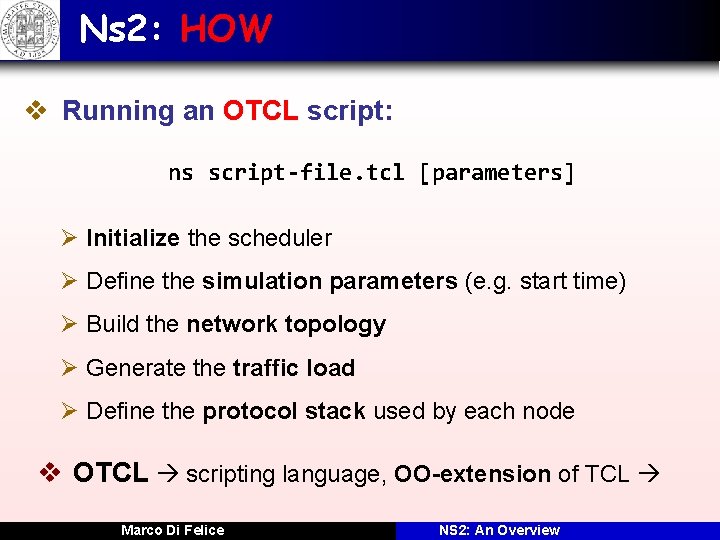 Ns2: HOW

❖ Running an OTCL script:

ns script-file.tcl [parameters]

➢ Initialize the scheduler

➢ Define the simulation parameters (e.g. start time)

➢ Build the network topology

➢ Generate the traffic load

➢ Define the protocol stack used by each node

❖ OTCL → scripting language, OO-extension of TCL →

Marco Di Felice

NS2: An Overview